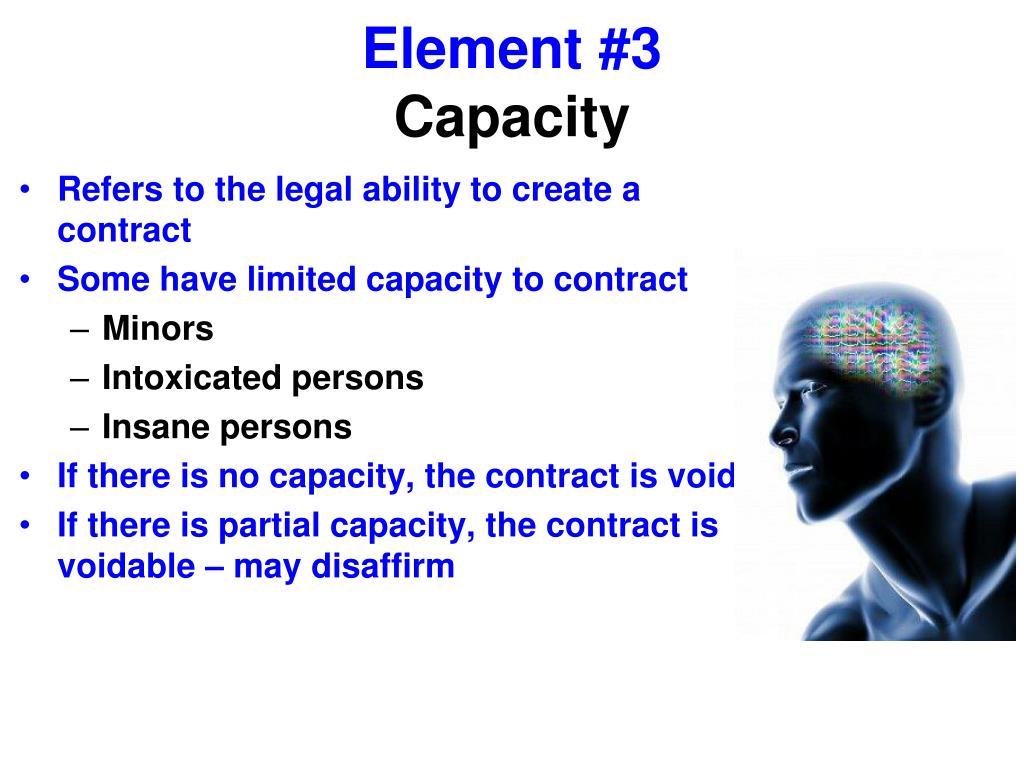 Element #3
Capacity

• Refers to the legal ability to create a contract
• Some have limited capacity to contract
– Minors
– Intoxicated persons
– Insane persons
• If there is no capacity, the contract is void
• If there is partial capacity, the contract is voidable – may disaffirm